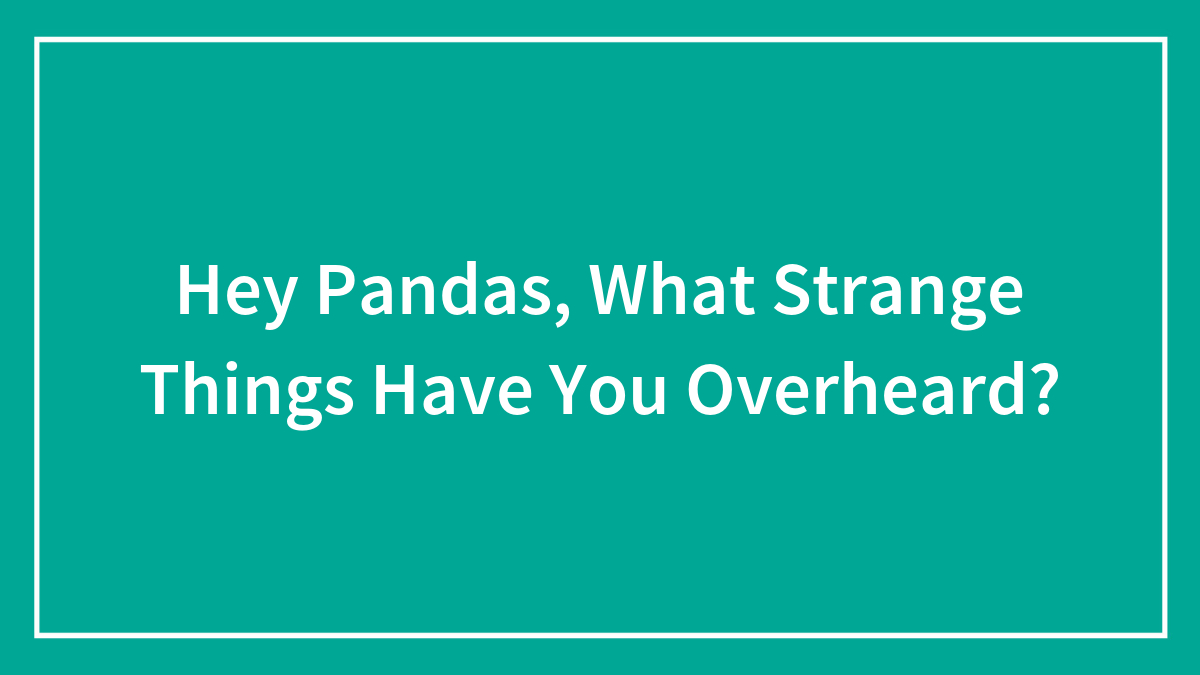 Hey Pandas, What Strange Things Have You Overheard?